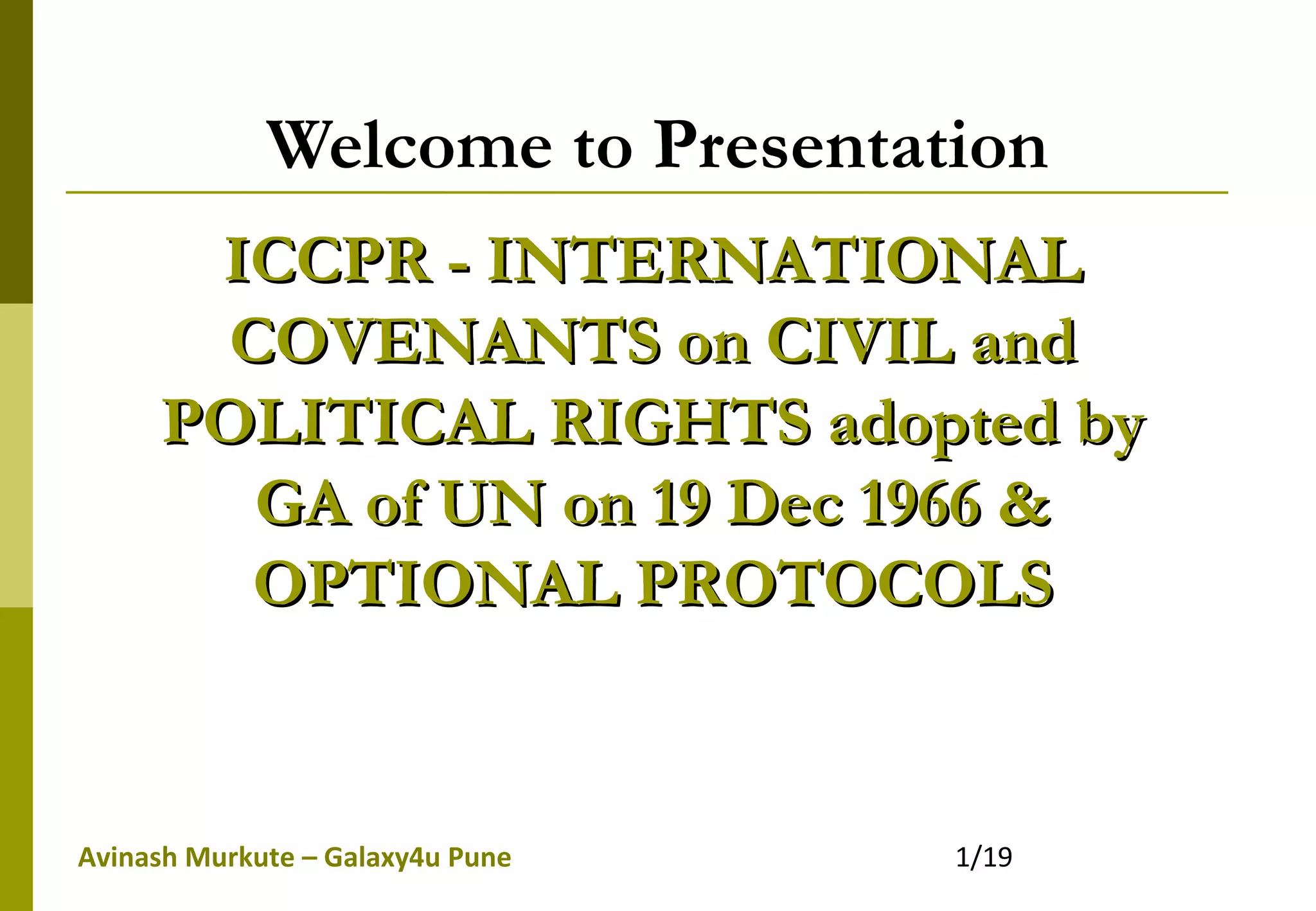 Welcome to Presentation

ICCPR - INTERNATIONAL COVENANTS on CIVIL and POLITICAL RIGHTS adopted by GA of UN on 19 Dec 1966 & OPTIONAL PROTOCOLS

Avinash Murkute – Galaxy4u Pune

1/19